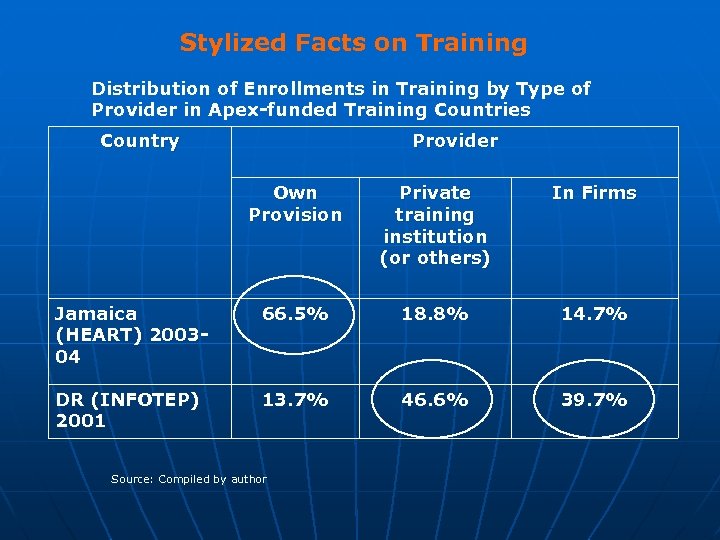 Stylized Facts on Training

Distribution of Enrollments in Training by Type of Provider in Apex-funded Training Countries

| Country | Provider | | |
|---|---|---|---|
| | Own Provision | Private training institution (or others) | In Firms |
| Jamaica (HEART) 2003-04 | 66.5% | 18.8% | 14.7% |
| DR (INFOTEP) 2001 | 13.7% | 46.6% | 39.7% |

Source: Compiled by author